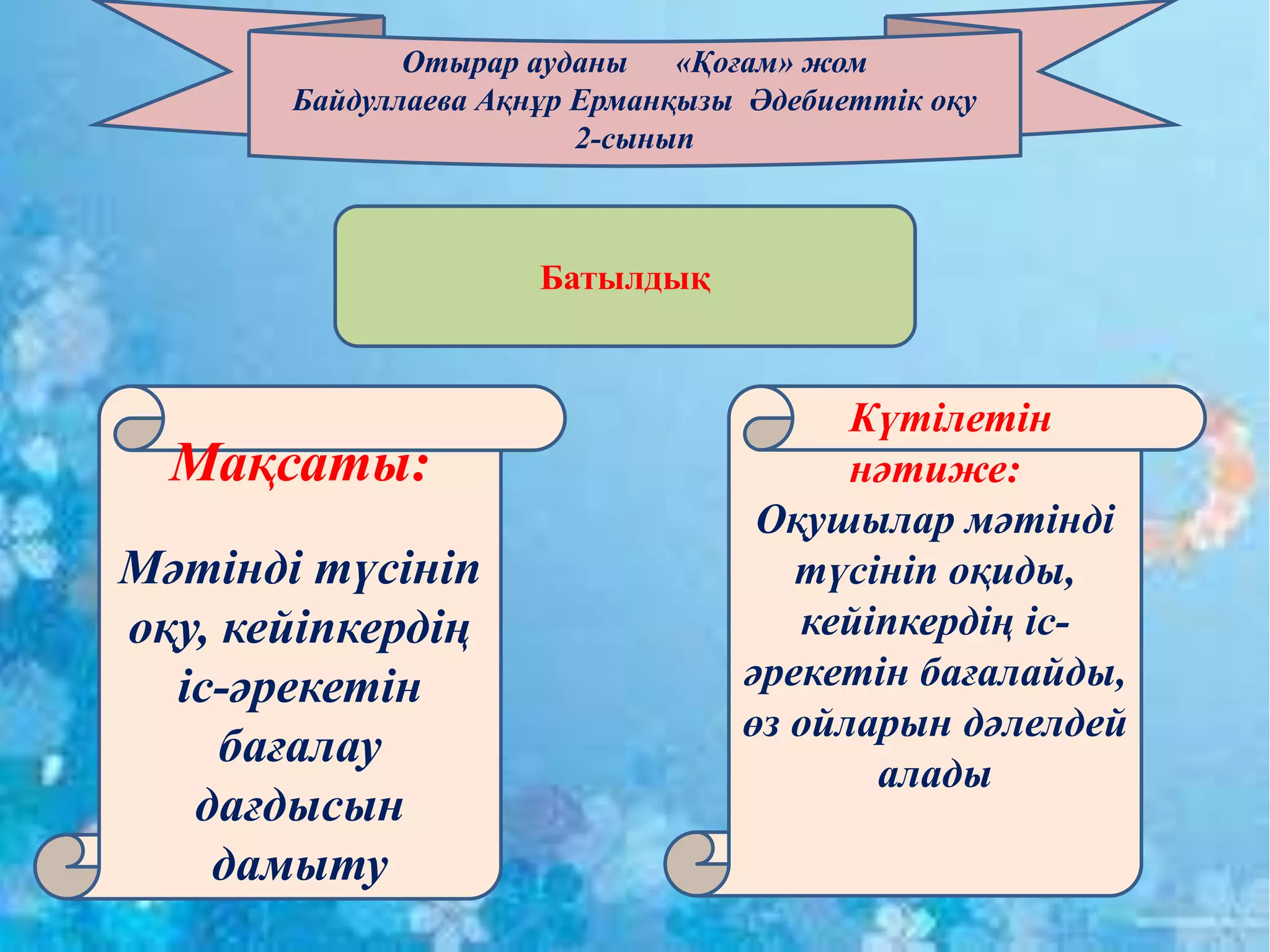 Отырар ауданы «Қоғам» жом
Байдуллаева Ақнұр Ерманқызы Әдебиеттік оқу
2-сынып

Батылдық

Мақсаты:

Мәтінді түсініп оқу, кейіпкердің іс-әрекетін бағалау дағдысын дамыту

Күтілетін нәтиже:
Оқушылар мәтінді түсініп оқиды, кейіпкердің іс-әрекетін бағалайды, өз ойларын дәлелдей алады